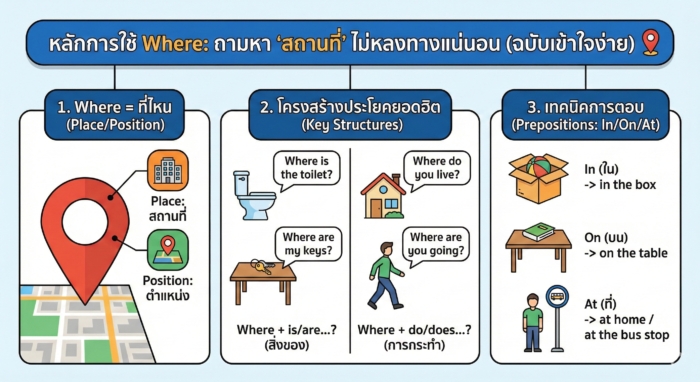 หลักการใช้ Where: ถามหา 'สถานที่' ไม่หลงทางแน่นอน (ฉบับเข้าใจง่าย)

1. Where = ที่ไหน
(Place/Position)

Place: สถานที่

Position: ตำแหน่ง

2. โครงสร้างประโยคยอดฮิต
(Key Structures)

Where is the toilet?

Where are my keys?

Where + is/are...?
(สิ่งของ)

Where do you live?

Where are you going?

Where + do/does...?
(การกระทำ)

3. เทคนิคการตอบ
(Prepositions: In/On/At)

In (ใน)
-> in the box

On (บน)
-> on the table

At (ที่)
-> at home /
at the bus stop